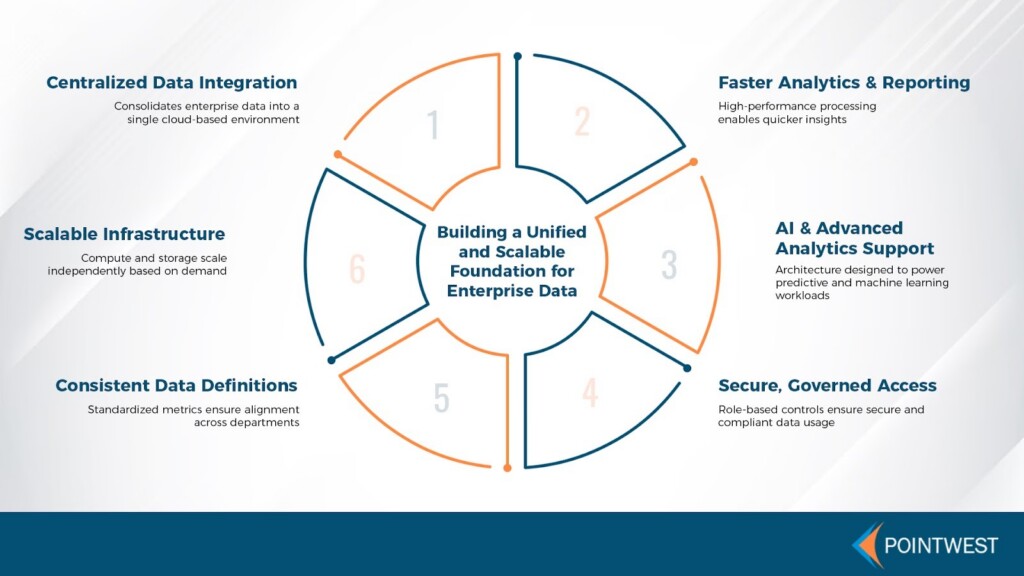 Building a Unified and Scalable Foundation for Enterprise Data

1
Centralized Data Integration
Consolidates enterprise data into a single cloud-based environment

2
Faster Analytics & Reporting
High-performance processing enables quicker insights

3
AI & Advanced Analytics Support
Architecture designed to power predictive and machine learning workloads

4
Secure, Governed Access
Role-based controls ensure secure and compliant data usage

5
Consistent Data Definitions
Standardized metrics ensure alignment across departments

6
Scalable Infrastructure
Compute and storage scale independently based on demand

POINTWEST